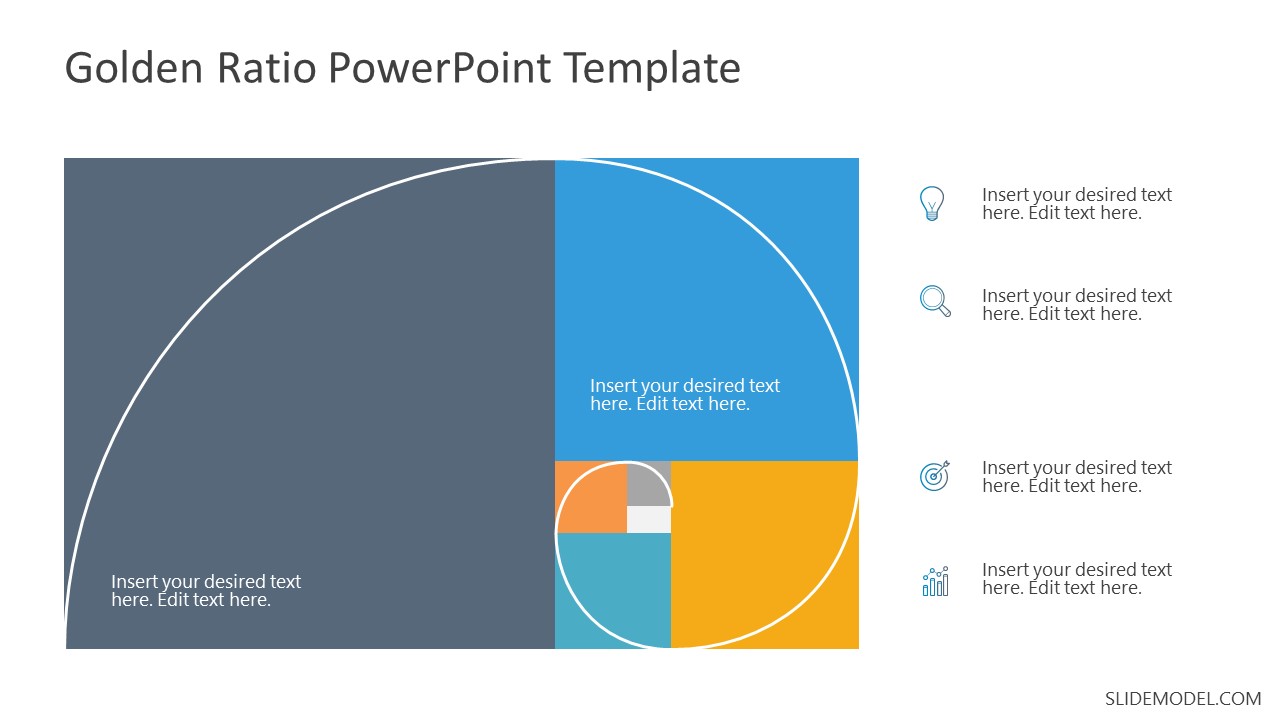 Golden Ratio PowerPoint Template

Insert your desired text here. Edit text here.

Insert your desired text here. Edit text here.

Insert your desired text here. Edit text here.

Insert your desired text here. Edit text here.

Insert your desired text here. Edit text here.

Insert your desired text here. Edit text here.

SLIDEMODEL.COM